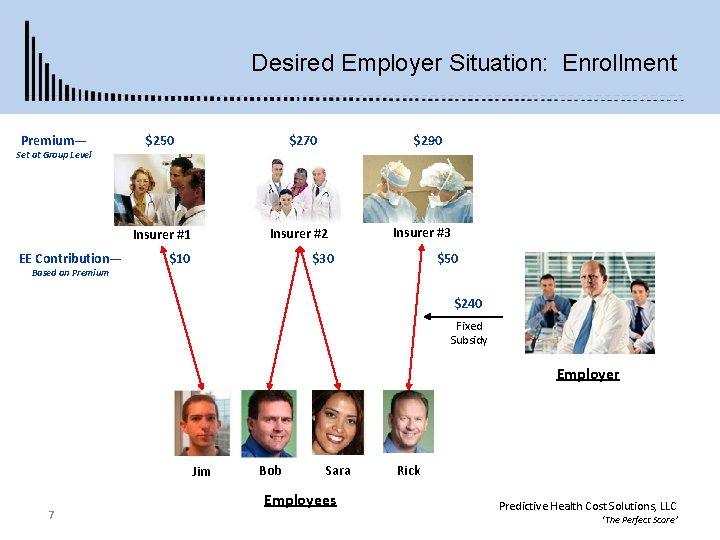 Desired Employer Situation: Enrollment

Premium—
Set at Group Level

$250

$270

$290

Insurer #1

Insurer #2

Insurer #3

EE Contribution—
Based on Premium

$10

$30

$50

$240

Fixed Subsidy

Employer

Jim

Bob

Sara

Rick

Employees

7

Predictive Health Cost Solutions, LLC
'The Perfect Score'